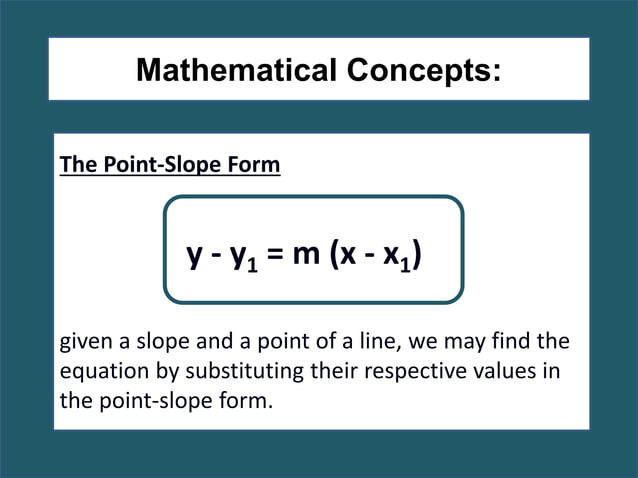 Mathematical Concepts:

The Point-Slope Form

$y - y_1 = m (x - x_1)$

given a slope and a point of a line, we may find the equation by substituting their respective values in the point-slope form.